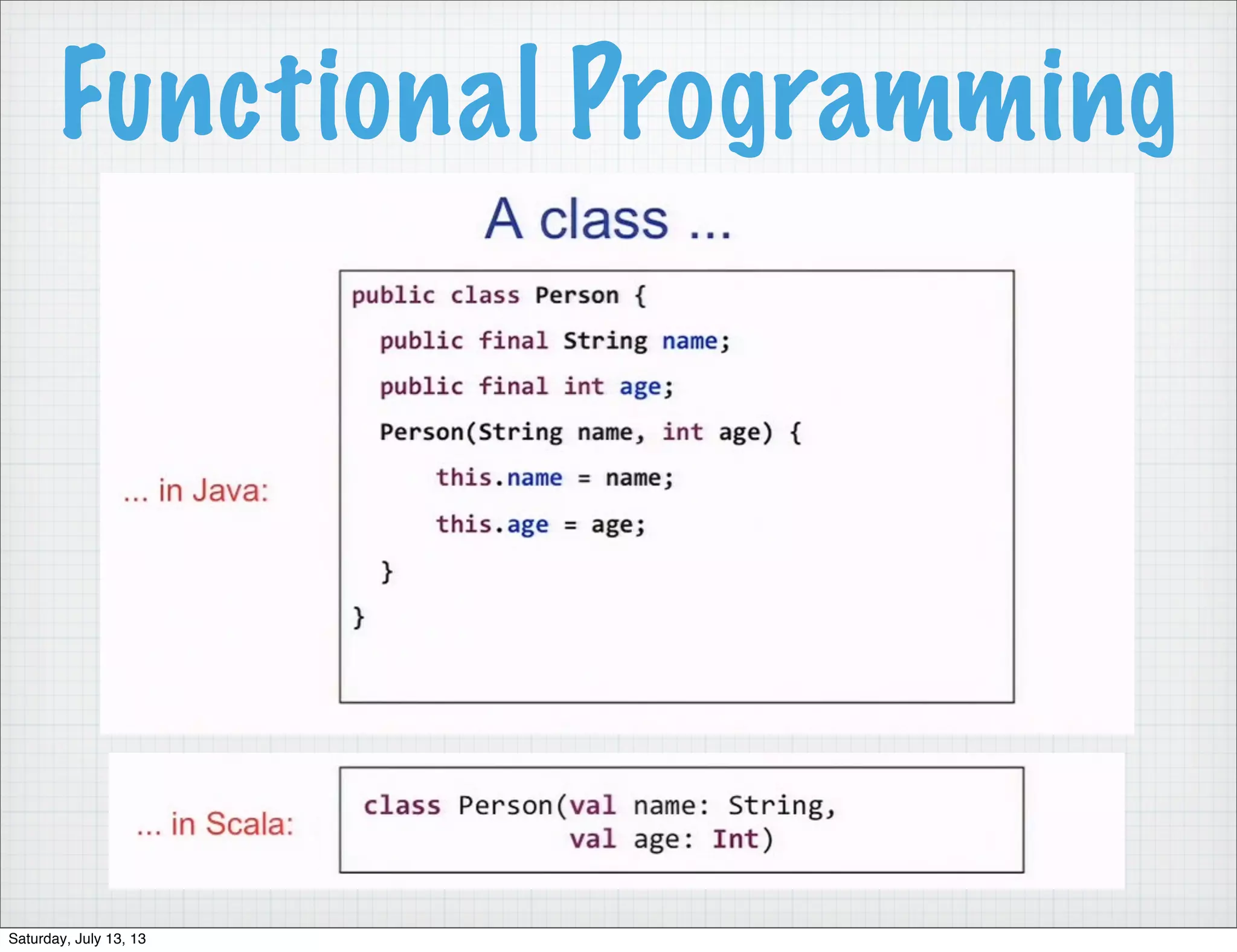 Functional Programming

A class ...

... in Java:

public class Person {
  public final String name;
  public final int age;
  Person(String name, int age) {
    this.name = name;
    this.age = age;
  }
}

... in Scala:

class Person(val name: String,
             val age: Int)

Saturday, July 13, 13